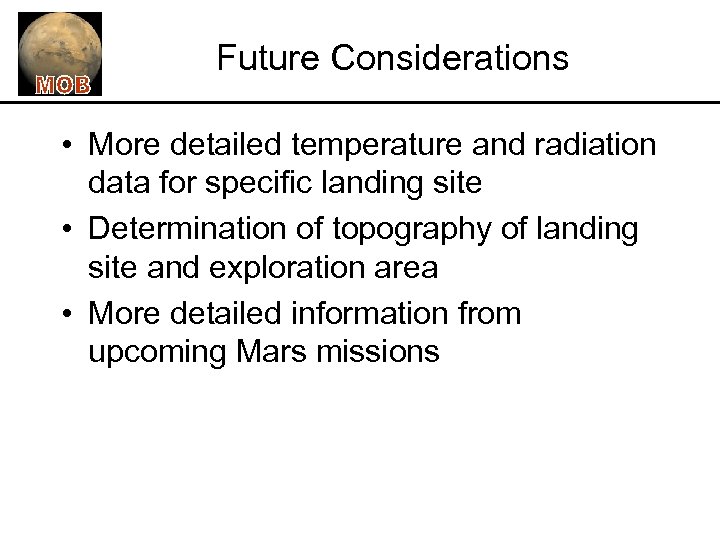 MOB

Future Considerations

• More detailed temperature and radiation data for specific landing site

• Determination of topography of landing site and exploration area

• More detailed information from upcoming Mars missions